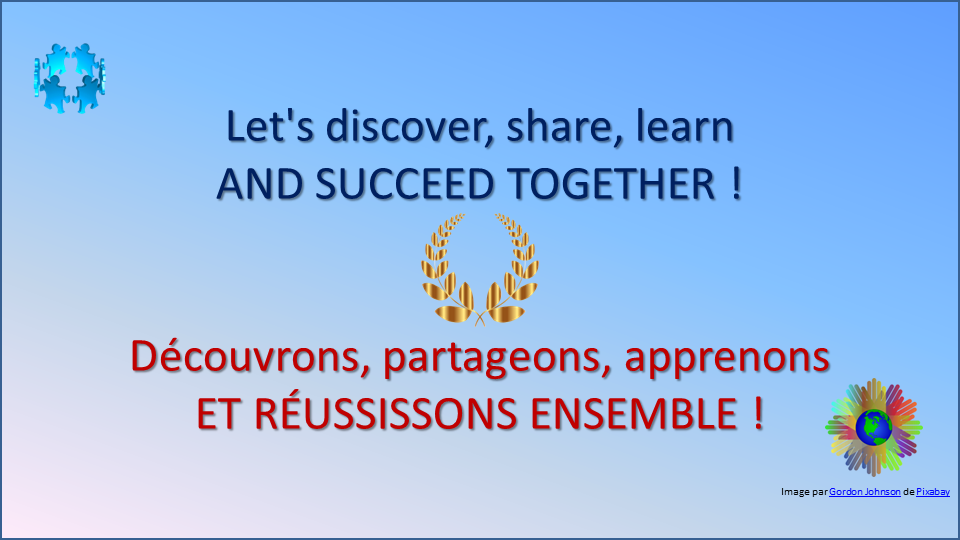 Let's discover, share, learn
AND SUCCEED TOGETHER !

Découvrons, partageons, apprenons
ET RÉUSSISSONS ENSEMBLE !

Image par Gordon Johnson de Pixabay